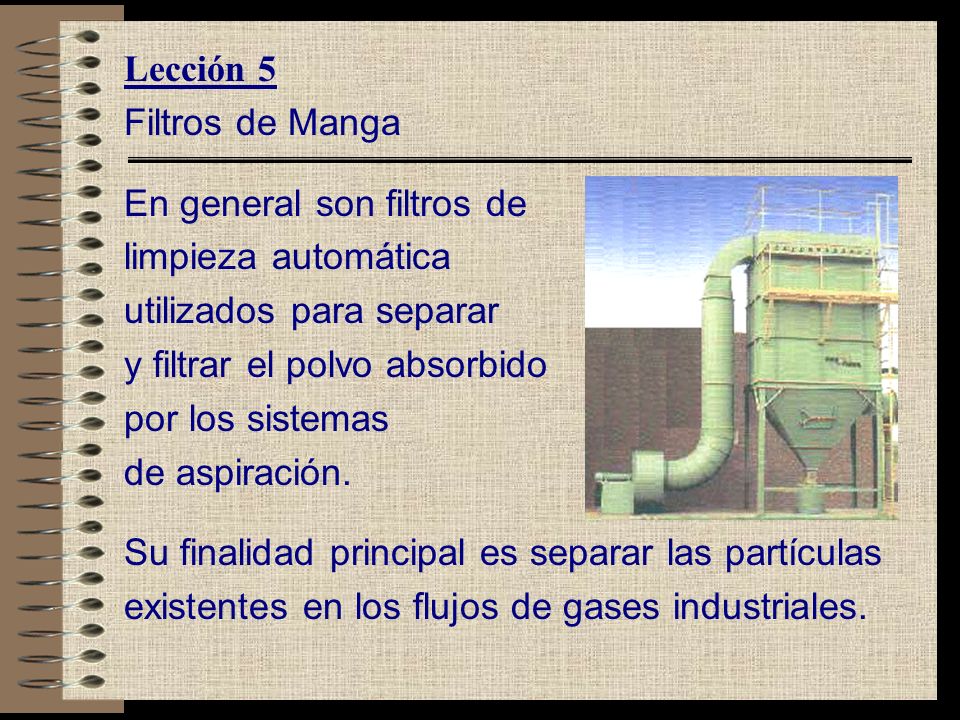 Lección 5
Filtros de Manga

En general son filtros de limpieza automática utilizados para separar y filtrar el polvo absorbido por los sistemas de aspiración.

Su finalidad principal es separar las partículas existentes en los flujos de gases industriales.